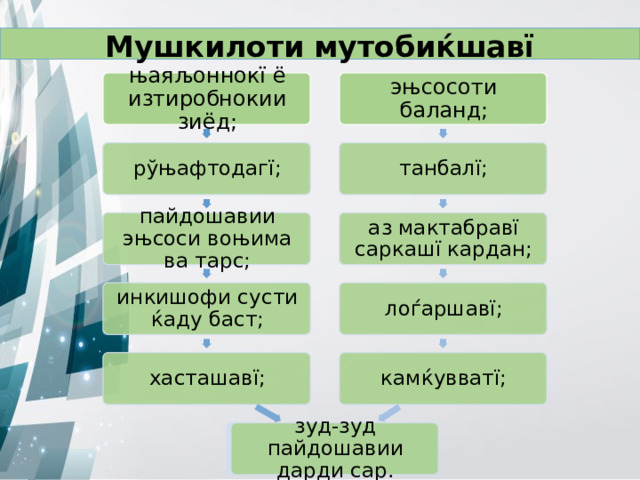 Мушкилоти мутобиќшавї

њаяљоннокї ё изтиробнокии зиёд;

рўњафтодагї;

пайдошавии эњсоси воњима ва тарс;

инкишофи сусти ќаду баст;

хасташавї;

эњсосоти баланд;

танбалї;

аз мактабравї саркашї кардан;

лоѓаршавї;

камќувватї;

зуд-зуд пайдошавии дарди сар.